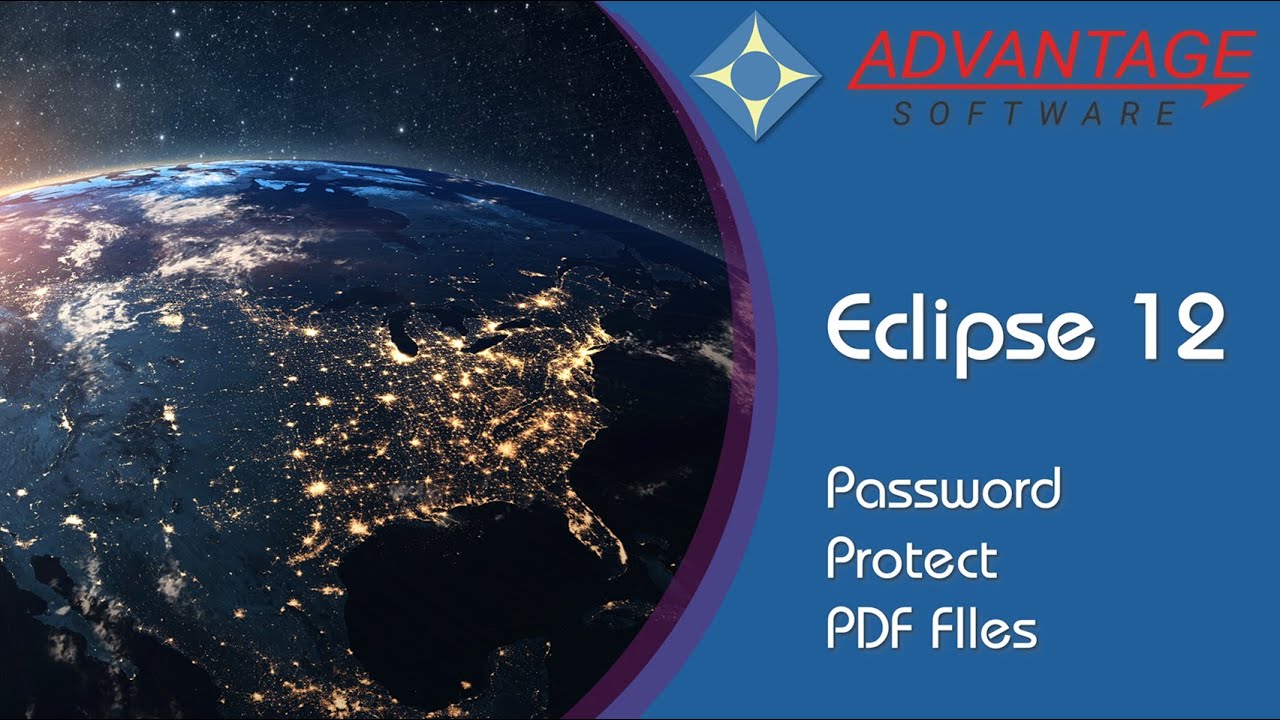 ADVANTAGE
SOFTWARE

Eclipse 12

Password
Protect
PDF Files